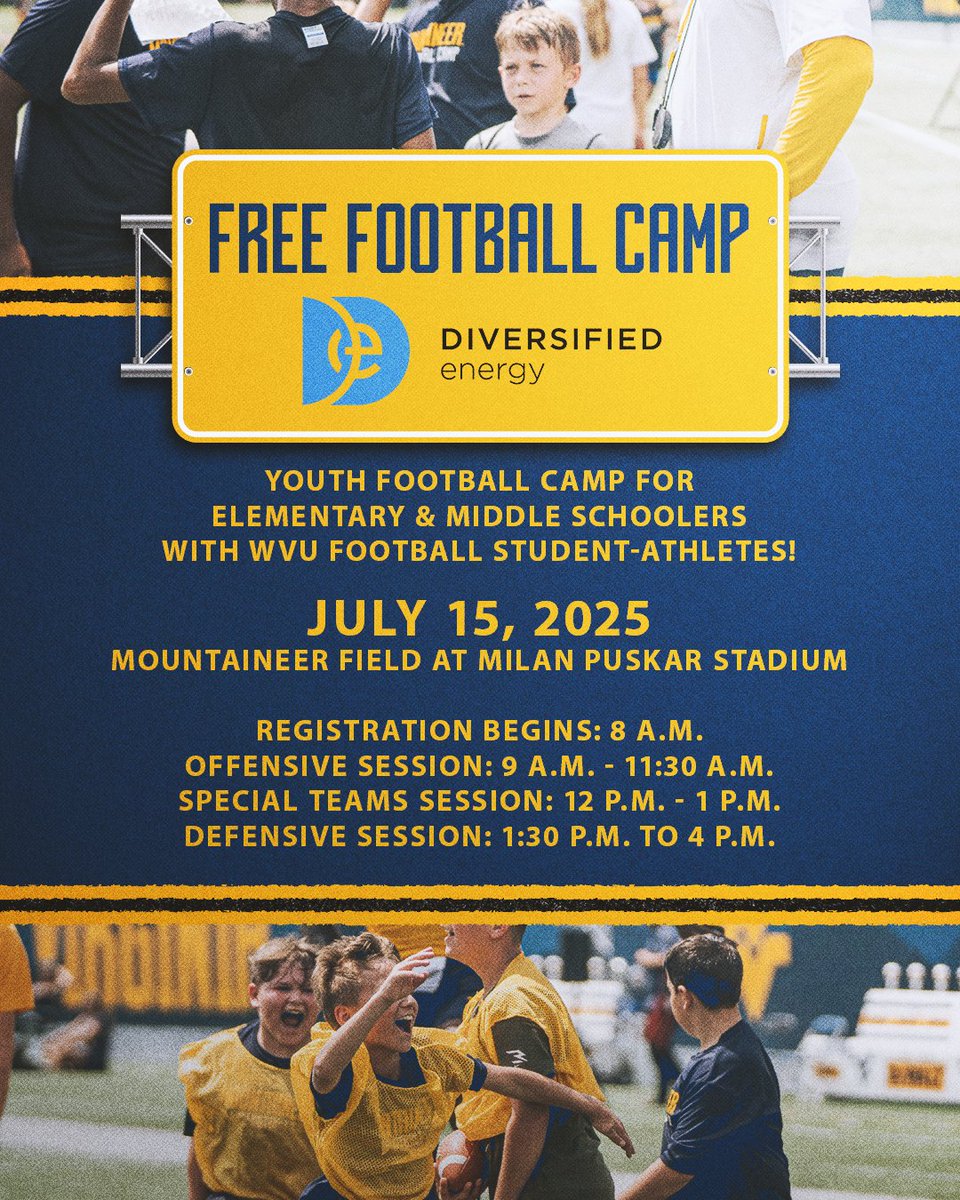 FREE FOOTBALL CAMP

DIVERSIFIED energy

YOUTH FOOTBALL CAMP FOR ELEMENTARY & MIDDLE SCHOOLERS WITH WVU FOOTBALL STUDENT-ATHLETES!

JULY 15, 2025
MOUNTAINEER FIELD AT MILAN PUSKAR STADIUM

REGISTRATION BEGINS: 8 A.M.
OFFENSIVE SESSION: 9 A.M. - 11:30 A.M.
SPECIAL TEAMS SESSION: 12 P.M. - 1 P.M.
DEFENSIVE SESSION: 1:30 P.M. TO 4 P.M.